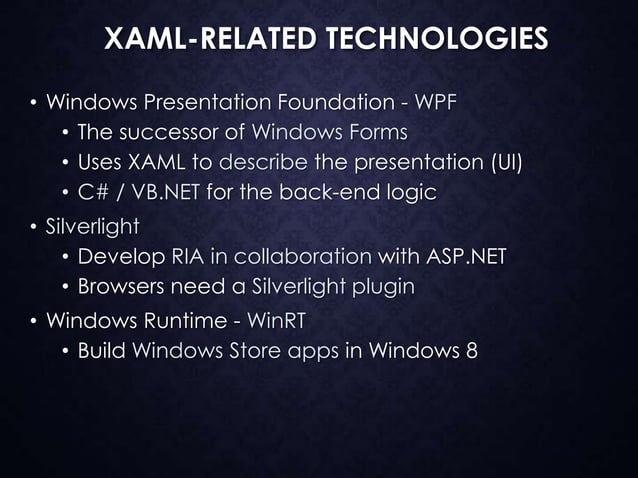 XAML-RELATED TECHNOLOGIES

• Windows Presentation Foundation - WPF
  • The successor of Windows Forms
  • Uses XAML to describe the presentation (UI)
  • C# / VB.NET for the back-end logic
• Silverlight
  • Develop RIA in collaboration with ASP.NET
  • Browsers need a Silverlight plugin
• Windows Runtime - WinRT
  • Build Windows Store apps in Windows 8